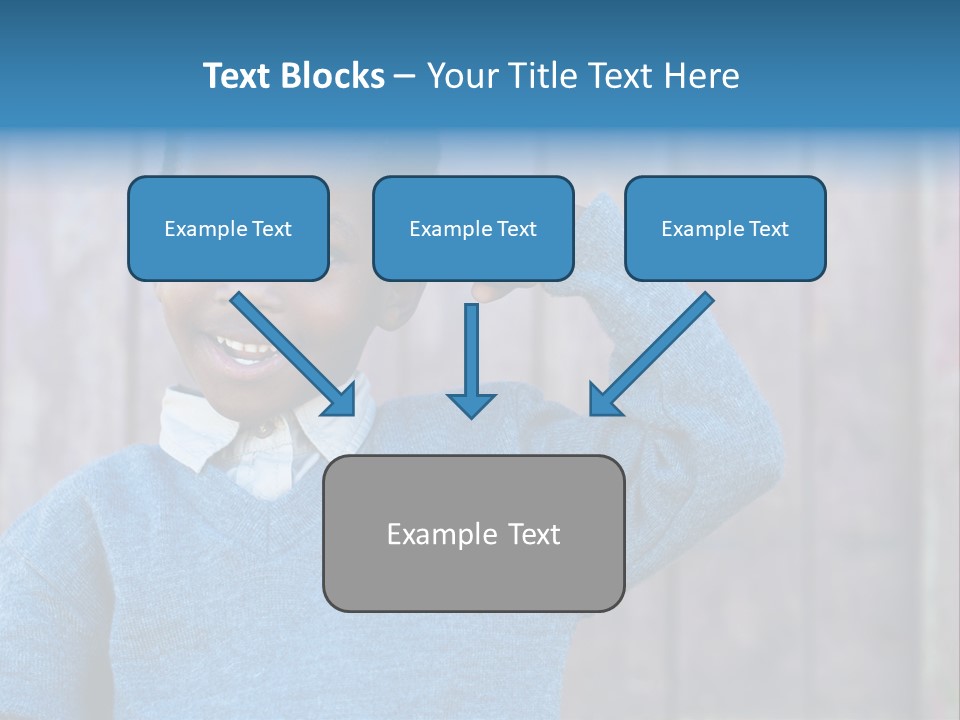 Text Blocks – Your Title Text Here

Example Text

Example Text

Example Text

Example Text